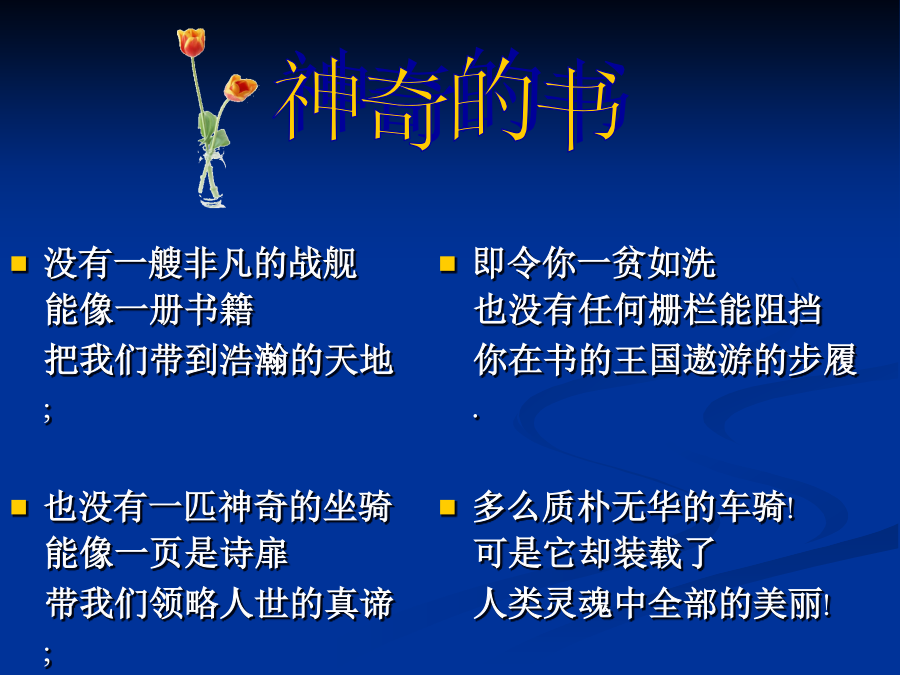 神奇的书

没有一艘非凡的战舰
能像一册书籍
把我们带到浩瀚的天地
;

也没有一匹神奇的坐骑
能像一页是诗扉
带我们领略人世的真谛
;

即令你一贫如洗
也没有任何栅栏能阻挡
你在书的王国遨游的步履
.

多么质朴无华的车骑!
可是它却装载了
人类灵魂中全部的美丽!